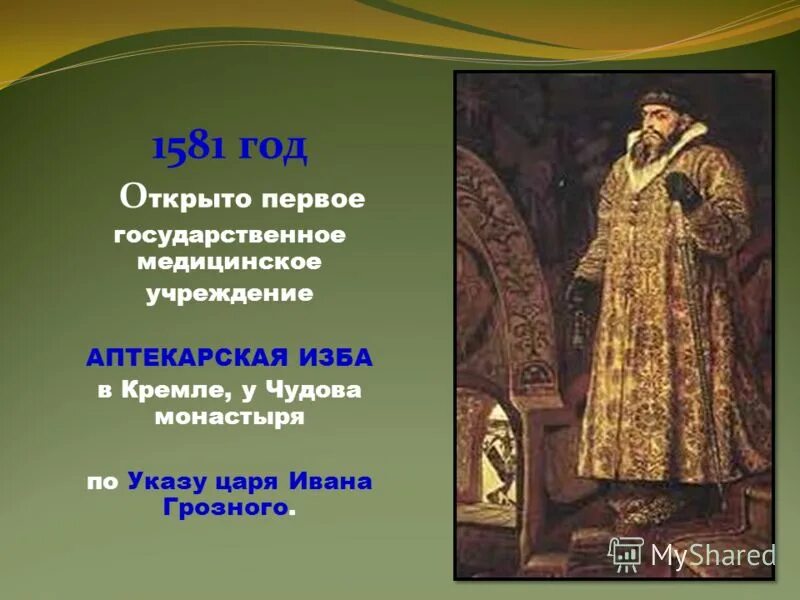 1581 год

Открыто первое государственное медицинское учреждение

АПТЕКАРСКАЯ ИЗБА
в Кремле, у Чудова монастыря

по Указу царя Ивана Грозного.

MyShared